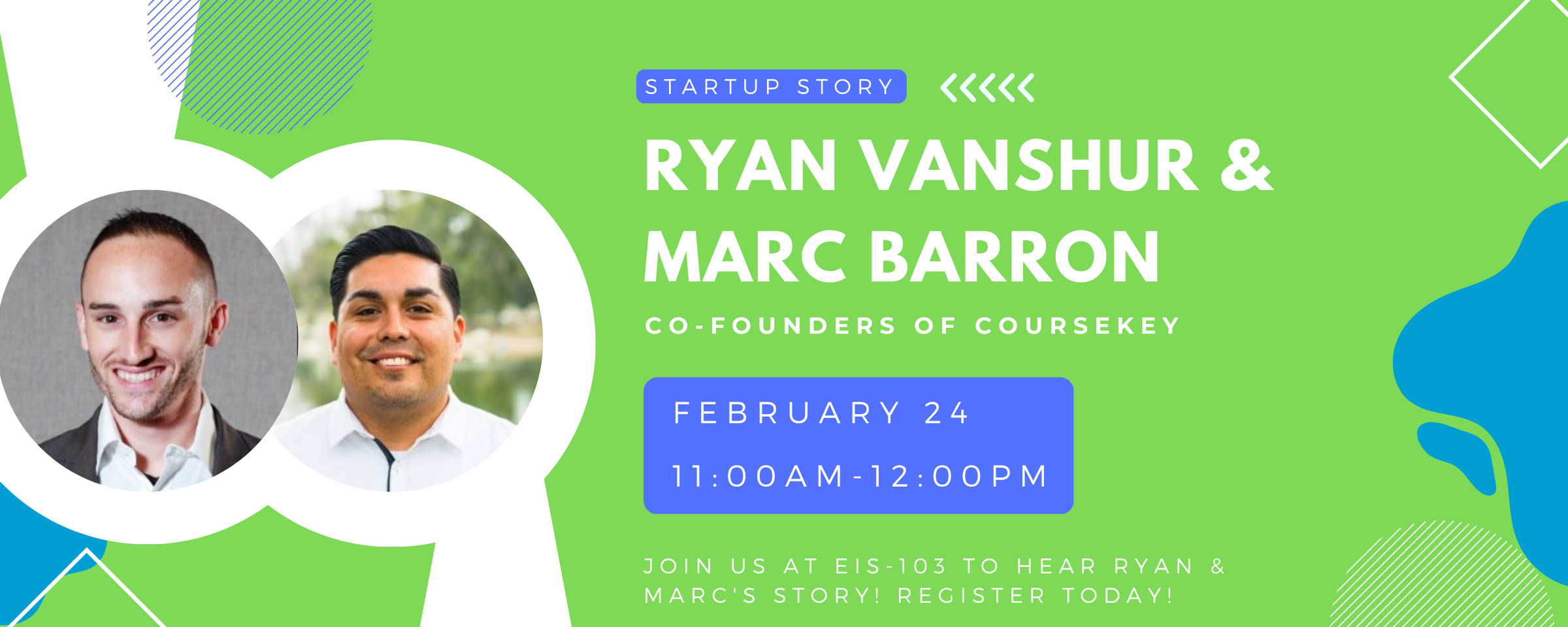 STARTUP STORY

RYAN VANSHUR & MARC BARRON

CO-FOUNDERS OF COURSEKEY

FEBRUARY 24

11:00AM-12:00PM

JOIN US AT EIS-103 TO HEAR RYAN & MARC'S STORY! REGISTER TODAY!